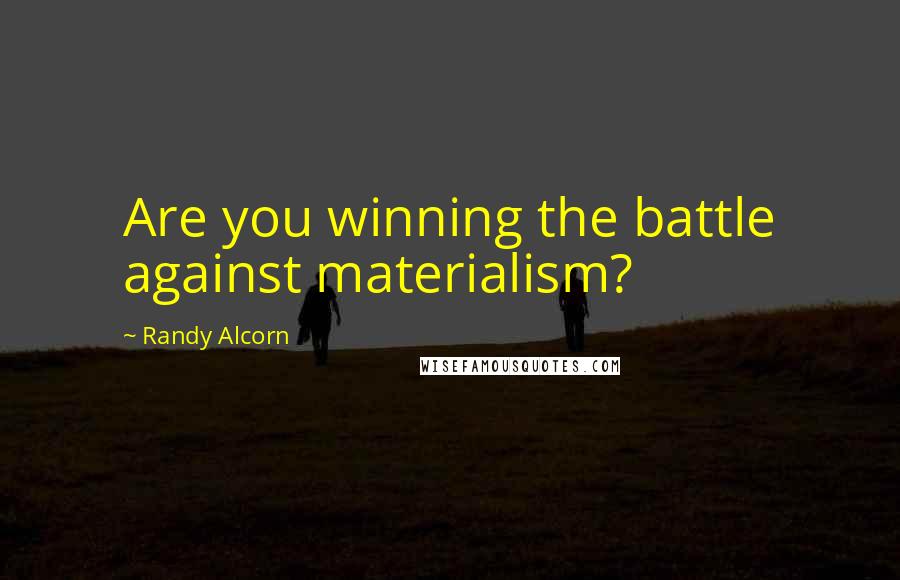 Are you winning the battle against materialism?

~ Randy Alcorn

WISEFAMOUSQUOTES.COM